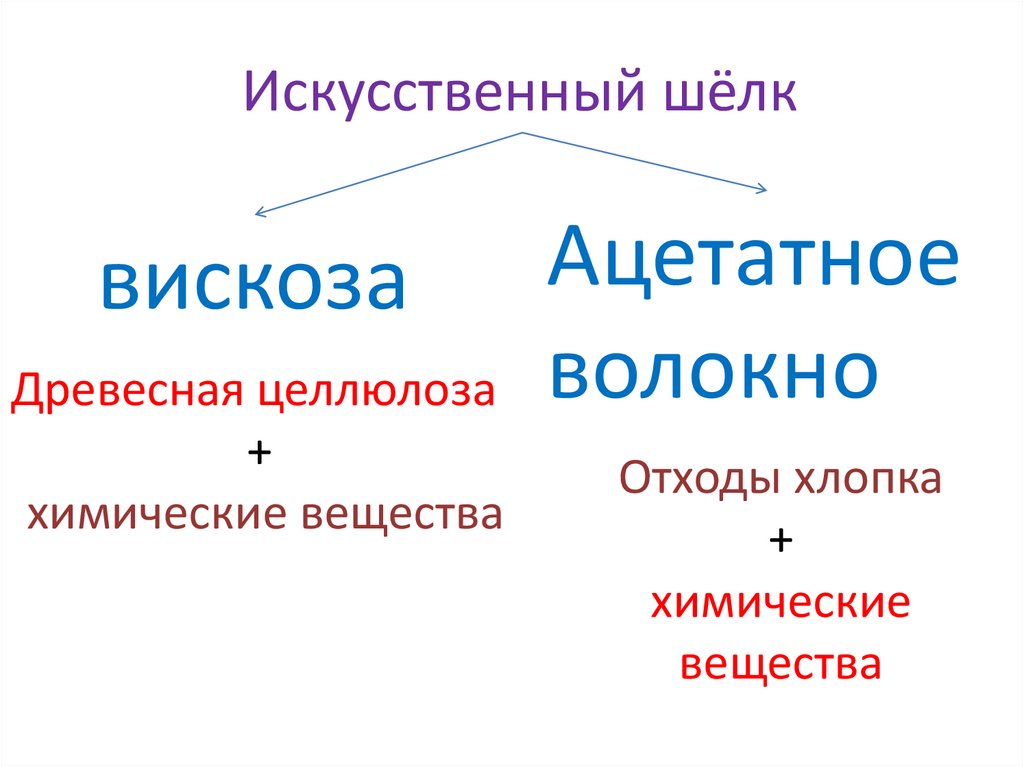 Искусственный шёлк

вискоза

Древесная целлюлоза
+
химические вещества

Ацетатное волокно

Отходы хлопка
+
химические вещества